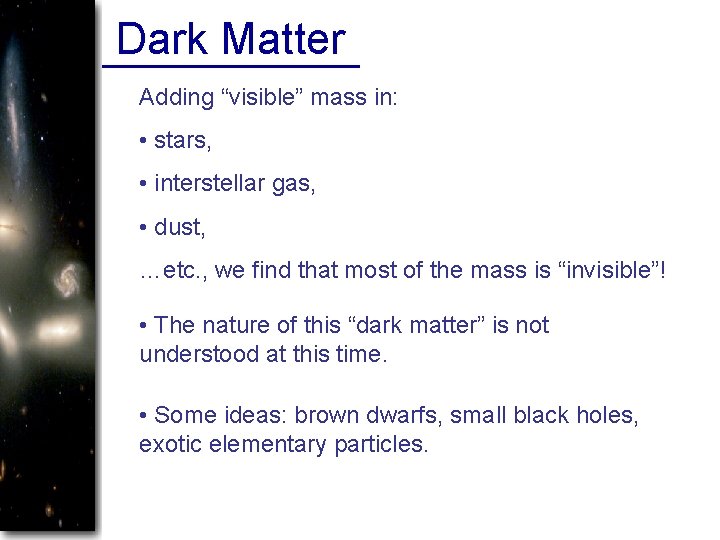 Dark Matter

Adding “visible” mass in:

• stars,

• interstellar gas,

• dust,

…etc., we find that most of the mass is “invisible”!

• The nature of this “dark matter” is not understood at this time.

• Some ideas: brown dwarfs, small black holes, exotic elementary particles.